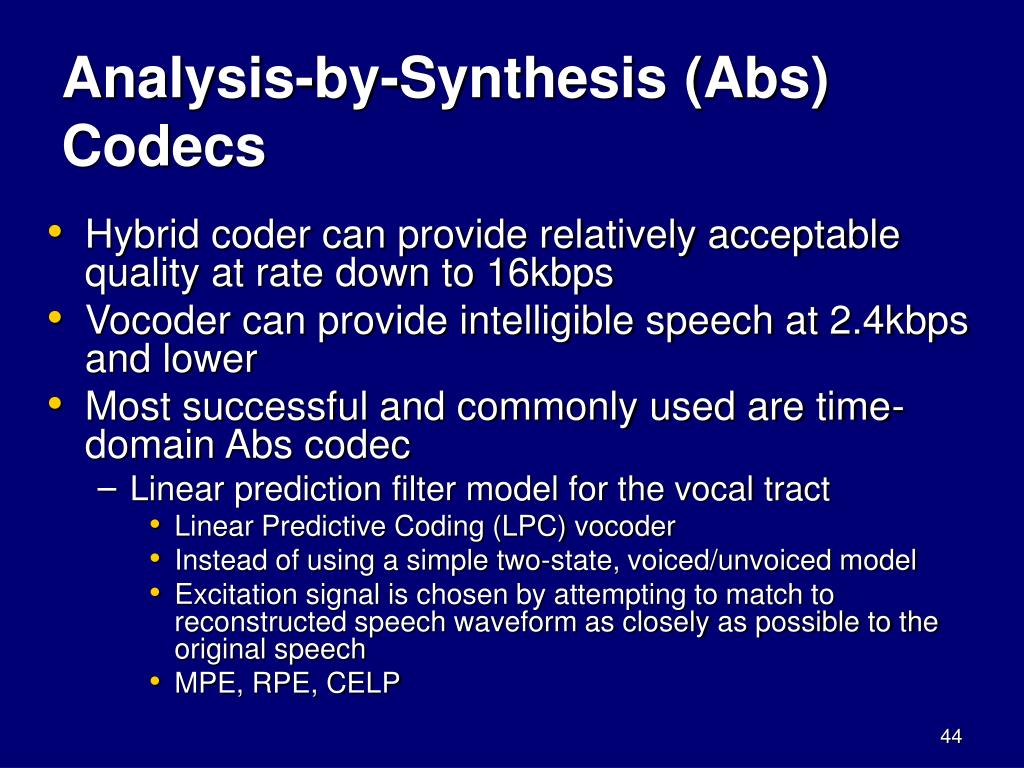 Analysis-by-Synthesis (Abs) Codecs

• Hybrid coder can provide relatively acceptable quality at rate down to 16kbps
• Vocoder can provide intelligible speech at 2.4kbps and lower
• Most successful and commonly used are time-domain Abs codec
  – Linear prediction filter model for the vocal tract
    • Linear Predictive Coding (LPC) vocoder
    • Instead of using a simple two-state, voiced/unvoiced model
    • Excitation signal is chosen by attempting to match to reconstructed speech waveform as closely as possible to the original speech
    • MPE, RPE, CELP

44